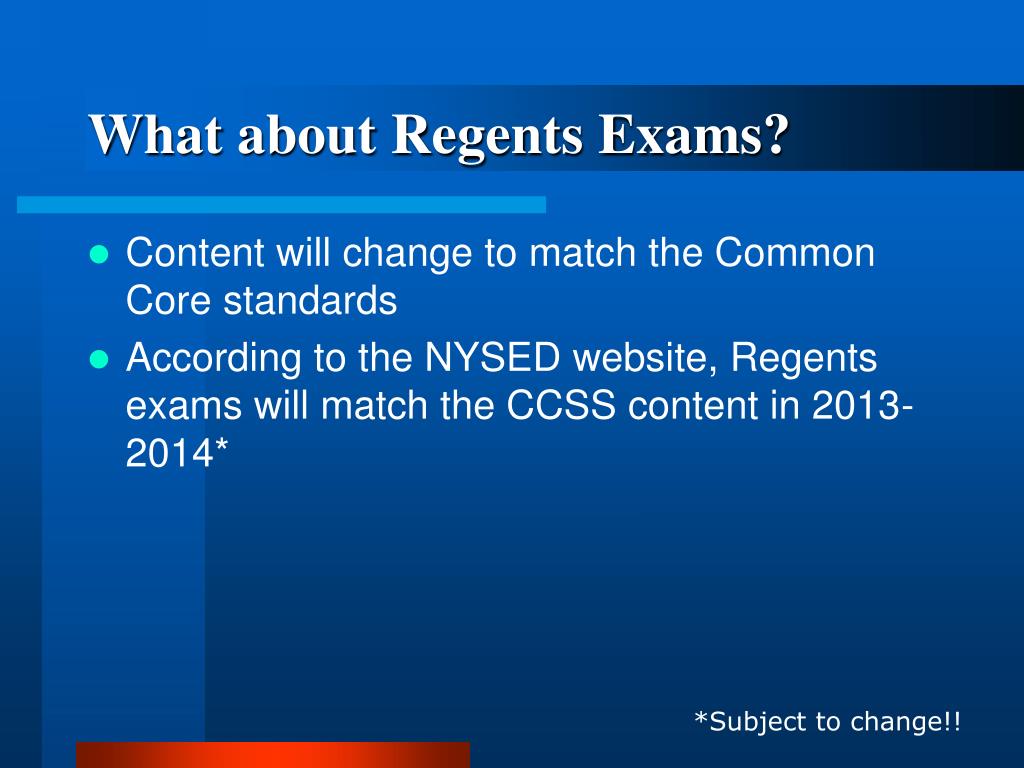 What about Regents Exams?

- Content will change to match the Common Core standards
- According to the NYSED website, Regents exams will match the CCSS content in 2013-2014*

*Subject to change!!